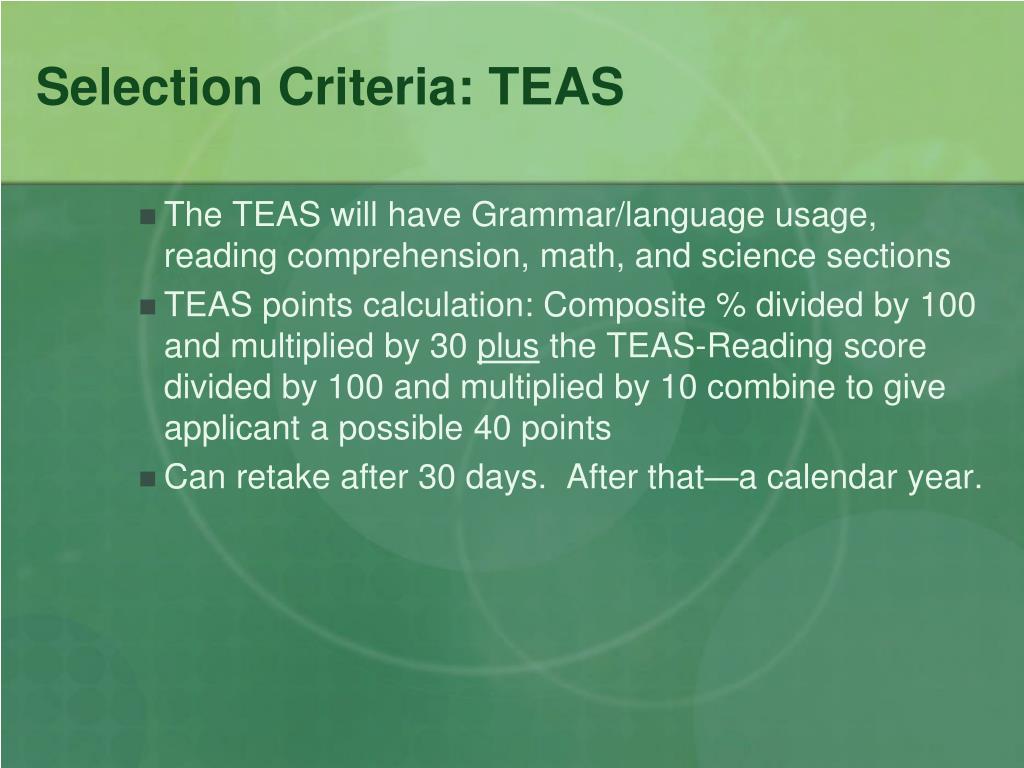 Selection Criteria: TEAS

- The TEAS will have Grammar/language usage, reading comprehension, math, and science sections
- TEAS points calculation: Composite % divided by 100 and multiplied by 30 plus the TEAS-Reading score divided by 100 and multiplied by 10 combine to give applicant a possible 40 points
- Can retake after 30 days.  After that—a calendar year.